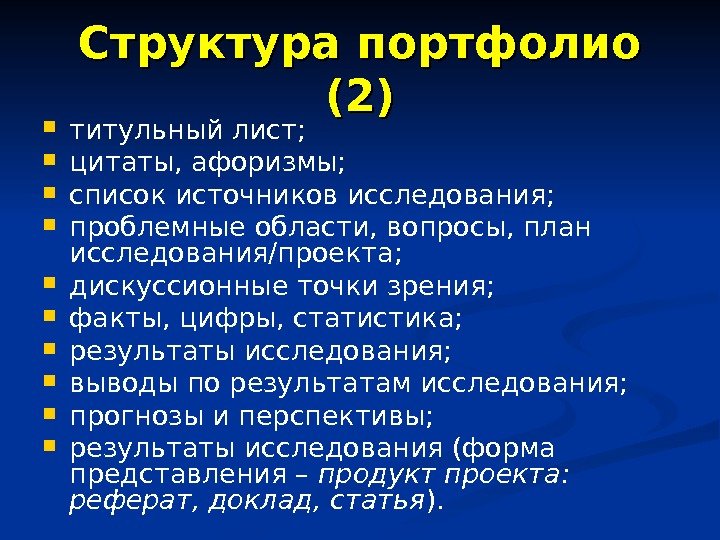 Структура портфолио (2)

- титульный лист;
- цитаты, афоризмы;
- список источников исследования;
- проблемные области, вопросы, план исследования/проекта;
- дискуссионные точки зрения;
- факты, цифры, статистика;
- результаты исследования;
- выводы по результатам исследования;
- прогнозы и перспективы;
- результаты исследования (форма представления – продукт проекта: реферат, доклад, статья).